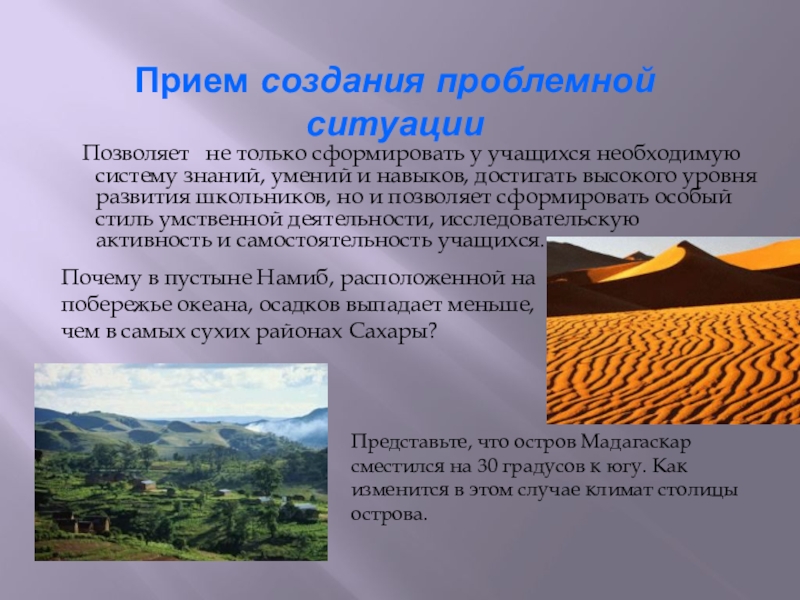 Прием создания проблемной ситуации

Позволяет не только сформировать у учащихся необходимую систему знаний, умений и навыков, достигать высокого уровня развития школьников, но и позволяет сформировать особый стиль умственной деятельности, исследовательскую активность и самостоятельность учащихся.

Почему в пустыне Намиб, расположенной на побережье океана, осадков выпадает меньше, чем в самых сухих районах Сахары?

Представьте, что остров Мадагаскар сместился на 30 градусов к югу. Как изменится в этом случае климат столицы острова.